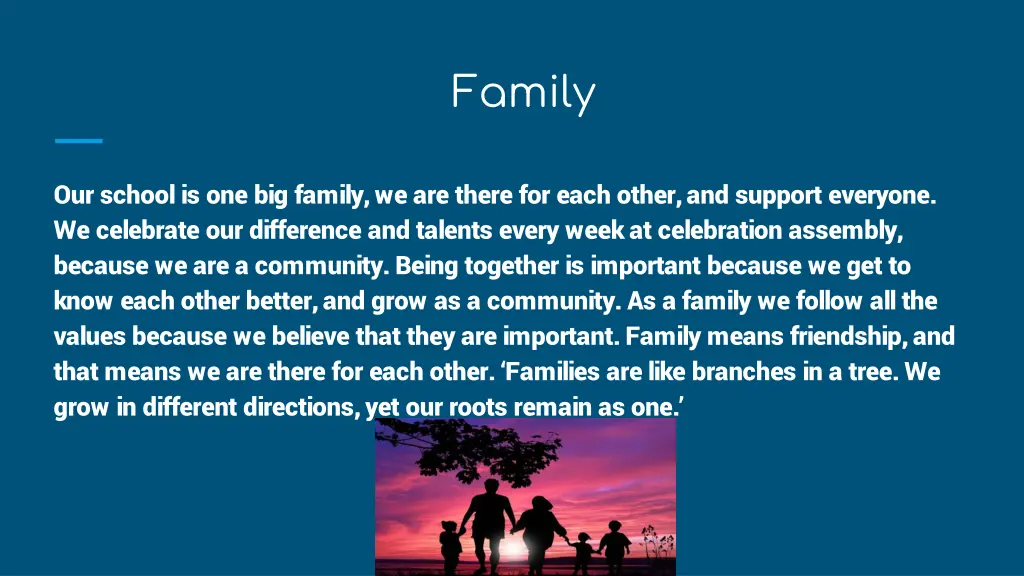 Family

Our school is one big family, we are there for each other, and support everyone. We celebrate our difference and talents every week at celebration assembly, because we are a community. Being together is important because we get to know each other better, and grow as a community. As a family we follow all the values because we believe that they are important. Family means friendship, and that means we are there for each other. ‘Families are like branches in a tree. We grow in different directions, yet our roots remain as one.’